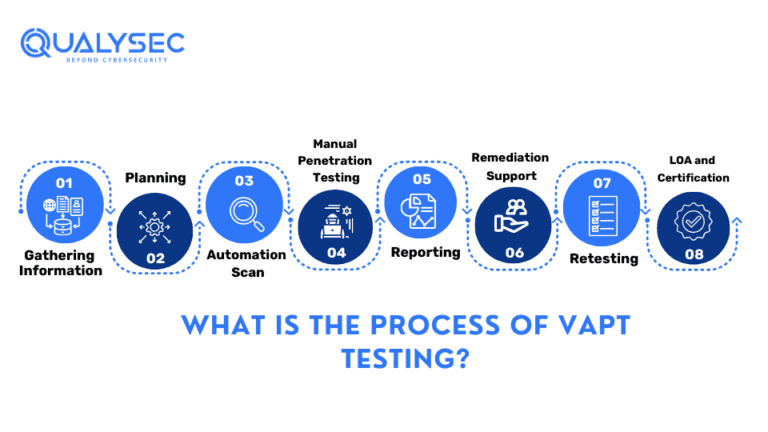 QUALYSEC
BEYOND CYBERSECURITY

01
Gathering Information

Planning
02

03
Automation Scan

Manual Penetration Testing
04

05
Reporting

Remediation Support
06

07
Retesting

LOA and Certification
08

WHAT IS THE PROCESS OF VAPT TESTING?